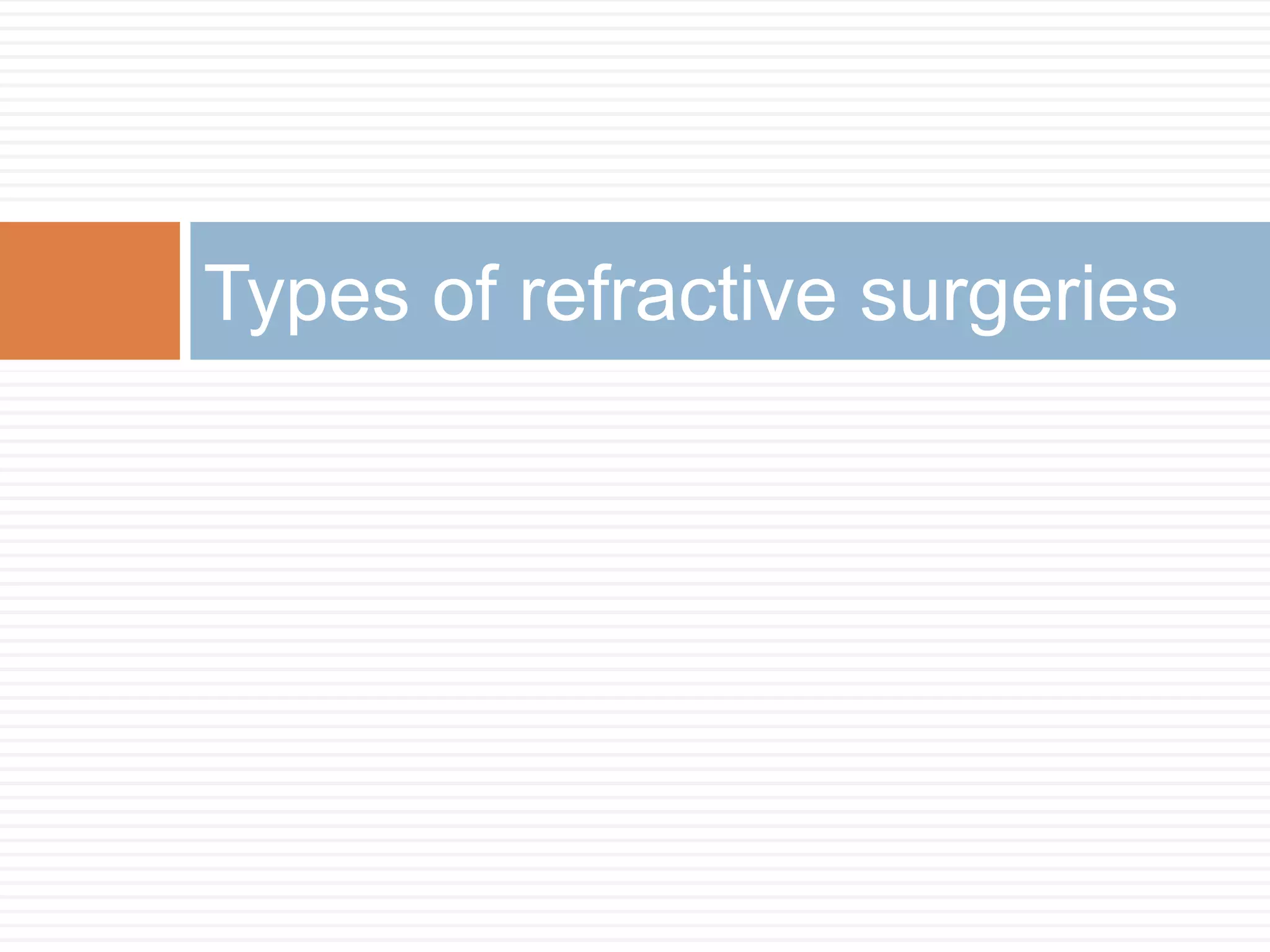 Types of refractive surgeries